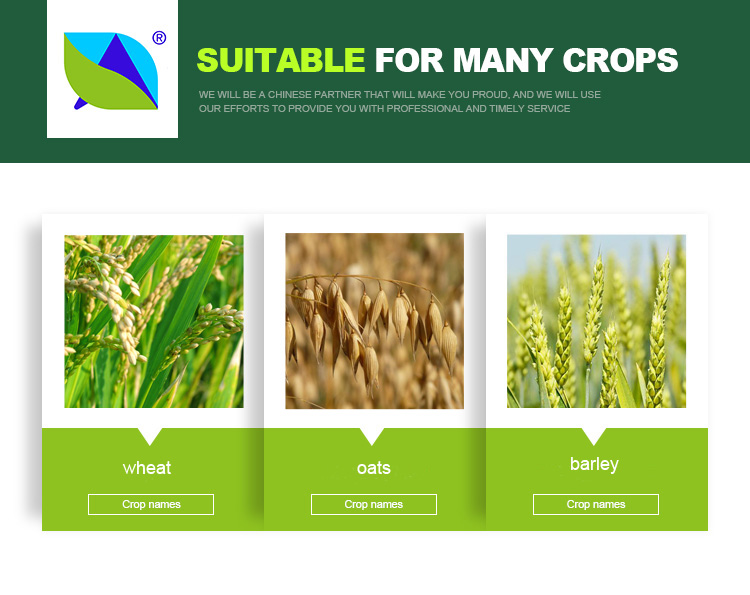 ®

SUITABLE FOR MANY CROPS

WE WILL BE A CHINESE PARTNER THAT WILL MAKE YOU PROUD, AND WE WILL USE OUR EFFORTS TO PROVIDE YOU WITH PROFESSIONAL AND TIMELY SERVICE

wheat

Crop names

oats

Crop names

barley

Crop names